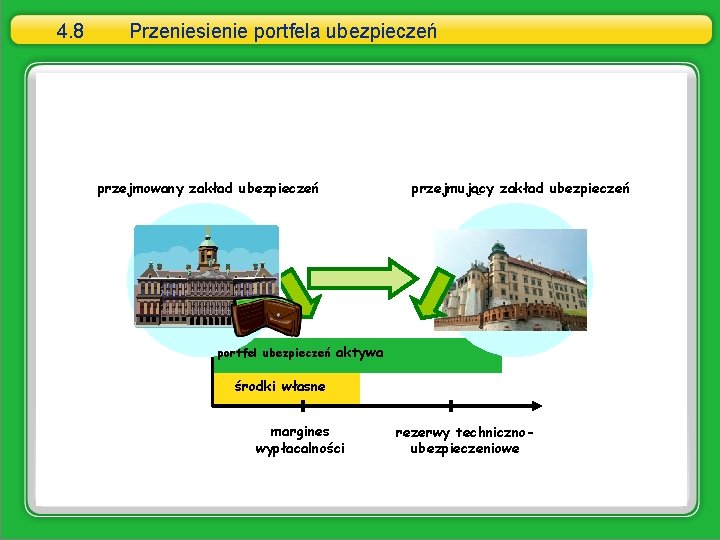 4.8 Przeniesienie portfela ubezpieczeń

przejmowany zakład ubezpieczeń

przejmujący zakład ubezpieczeń

portfel ubezpieczeń aktywa

środki własne

margines wypłacalności

rezerwy techniczno-ubezpieczeniowe